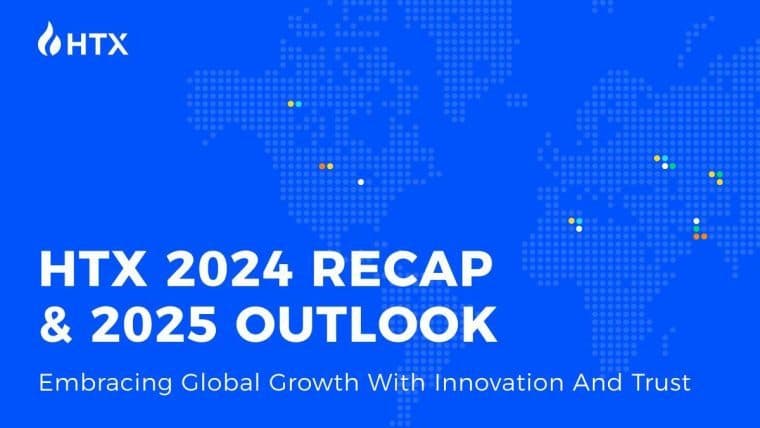 HTX

HTX 2024 RECAP & 2025 OUTLOOK

Embracing Global Growth With Innovation And Trust